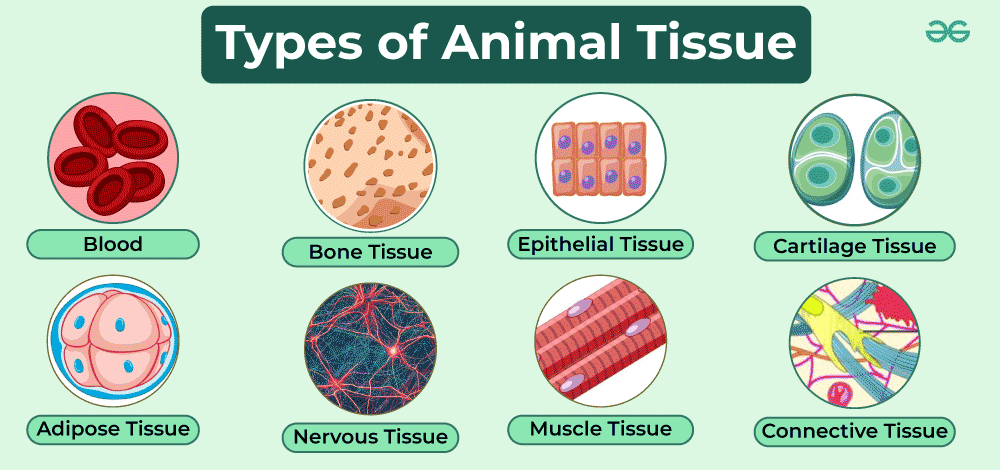 Types of Animal Tissue

Blood

Bone Tissue

Epithelial Tissue

Cartilage Tissue

Adipose Tissue

Nervous Tissue

Muscle Tissue

Connective Tissue